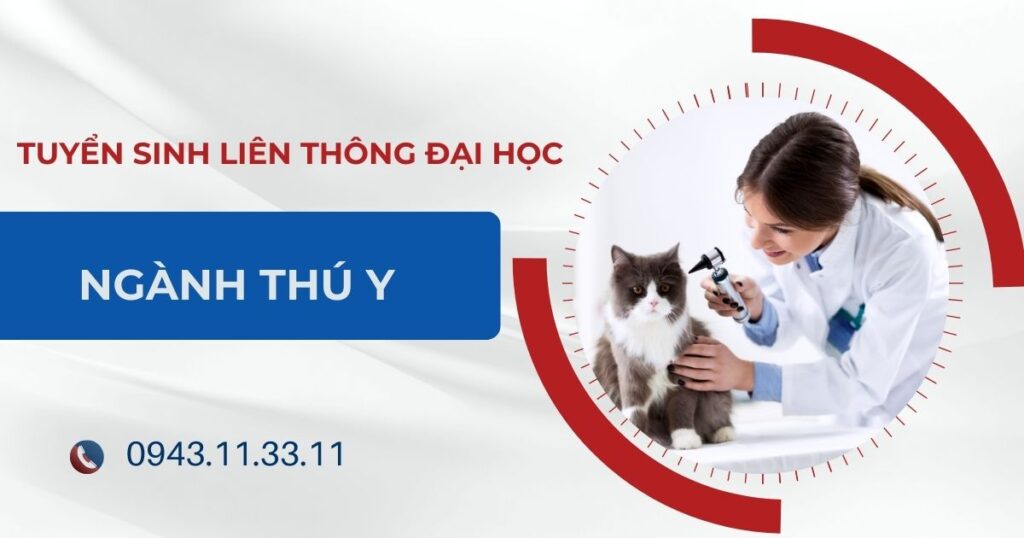 TUYỂN SINH LIÊN THÔNG ĐẠI HỌC

NGÀNH THÚ Y

0943.11.33.11